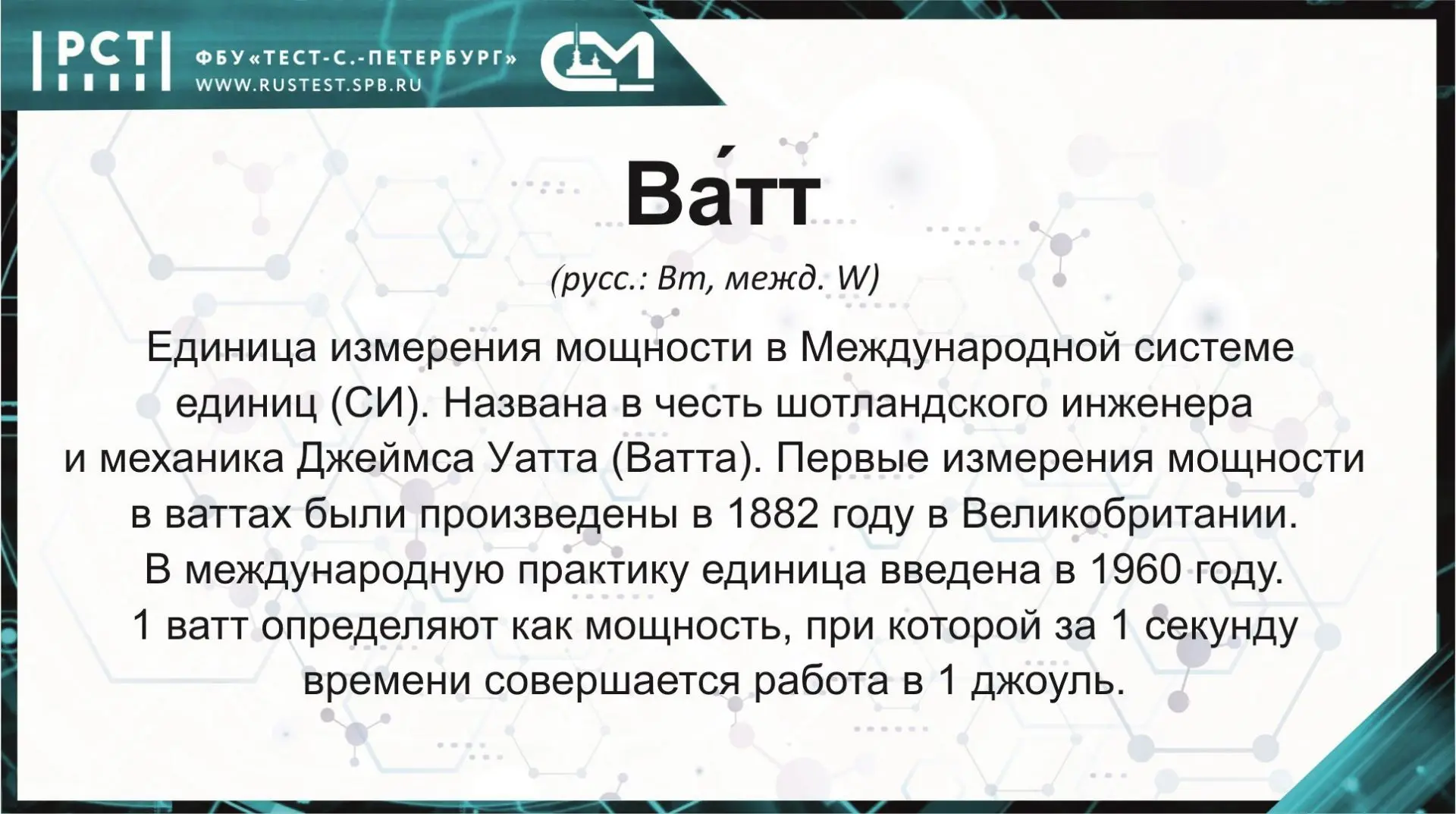 РСТ

ФБУ «ТЕСТ-С.-ПЕТЕРБУРГ»
WWW.RUSTEST.SPB.RU

СМ

Ва́тт

(русс.: Вт, межд. W)

Единица измерения мощности в Международной системе единиц (СИ). Названа в честь шотландского инженера и механика Джеймса Уатта (Ватта). Первые измерения мощности в ваттах были произведены в 1882 году в Великобритании. В международную практику единица введена в 1960 году. 1 ватт определяют как мощность, при которой за 1 секунду времени совершается работа в 1 джоуль.